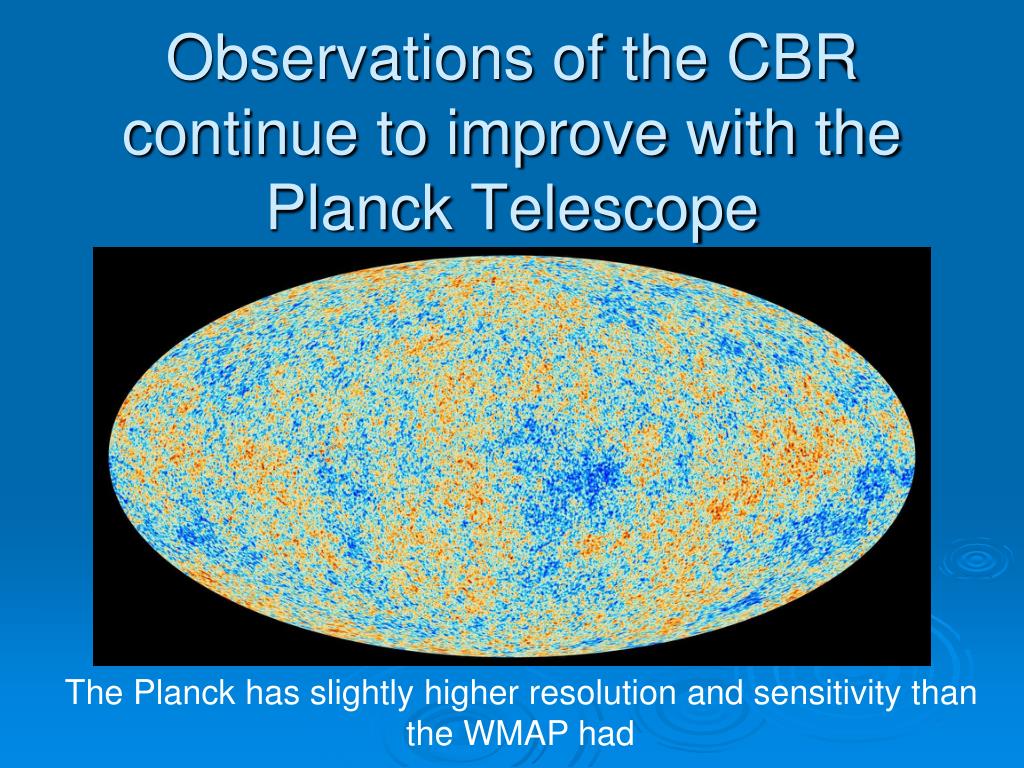 Observations of the CBR continue to improve with the Planck Telescope

The Planck has slightly higher resolution and sensitivity than the WMAP had